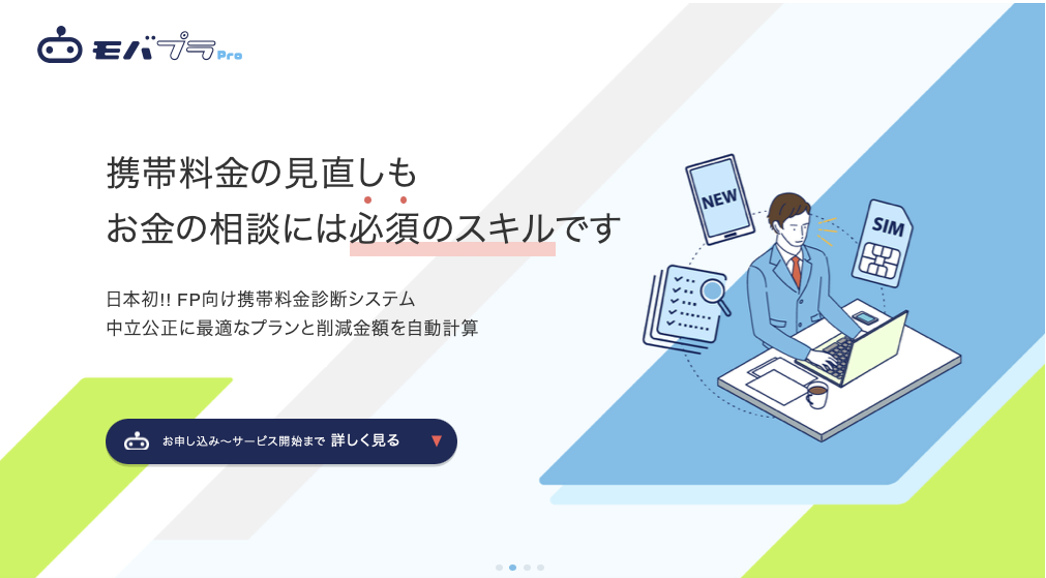 モバプラ Pro

携帯料金の見直しも
お金の相談には必須のスキルです

日本初!! FP向け携帯料金診断システム
中立公正に最適なプランと削減金額を自動計算

お申し込み〜サービス開始まで 詳しく見る ▼

NEW

SIM